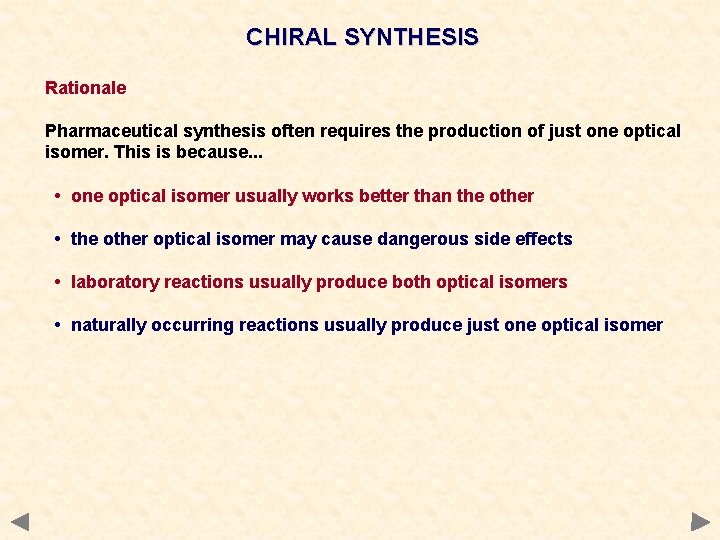 CHIRAL SYNTHESIS

Rationale

Pharmaceutical synthesis often requires the production of just one optical isomer. This is because...

• one optical isomer usually works better than the other

• the other optical isomer may cause dangerous side effects

• laboratory reactions usually produce both optical isomers

• naturally occurring reactions usually produce just one optical isomer